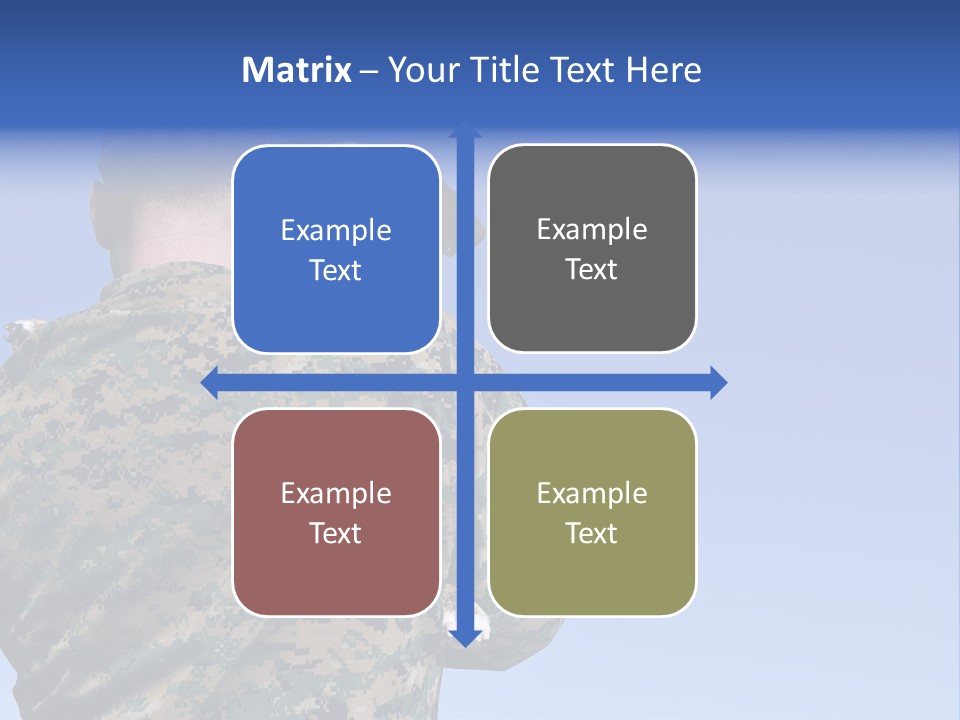 Matrix – Your Title Text Here

Example Text

Example Text

Example Text

Example Text